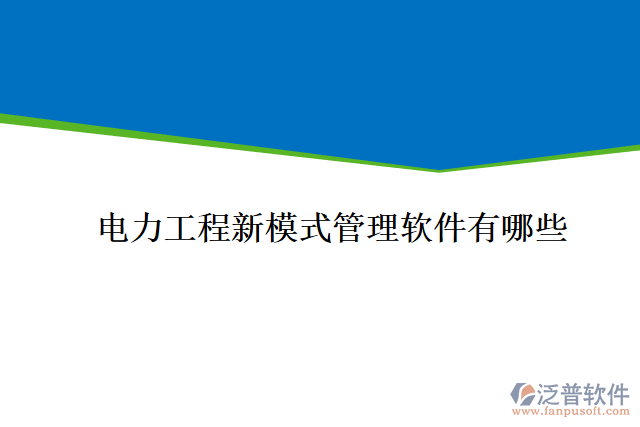 电力工程新模式管理软件有哪些

泛普软件
www.fanpusoft.com